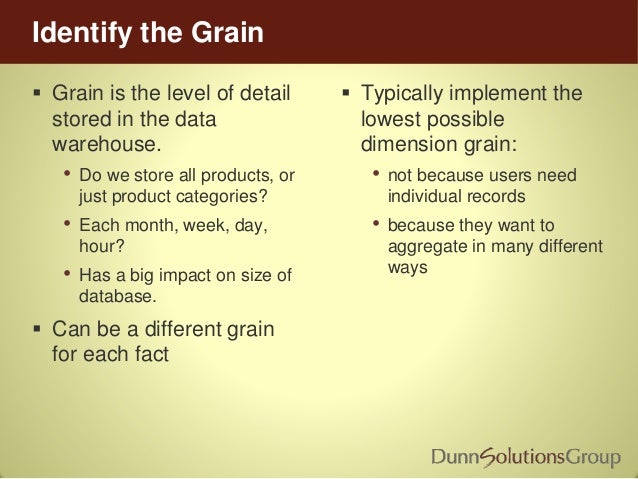 Identify the Grain

▪ Grain is the level of detail stored in the data warehouse.

• Do we store all products, or just product categories?

• Each month, week, day, hour?

• Has a big impact on size of database.

▪ Can be a different grain for each fact

▪ Typically implement the lowest possible dimension grain:

• not because users need individual records

• because they want to aggregate in many different ways

DunnSolutionsGroup